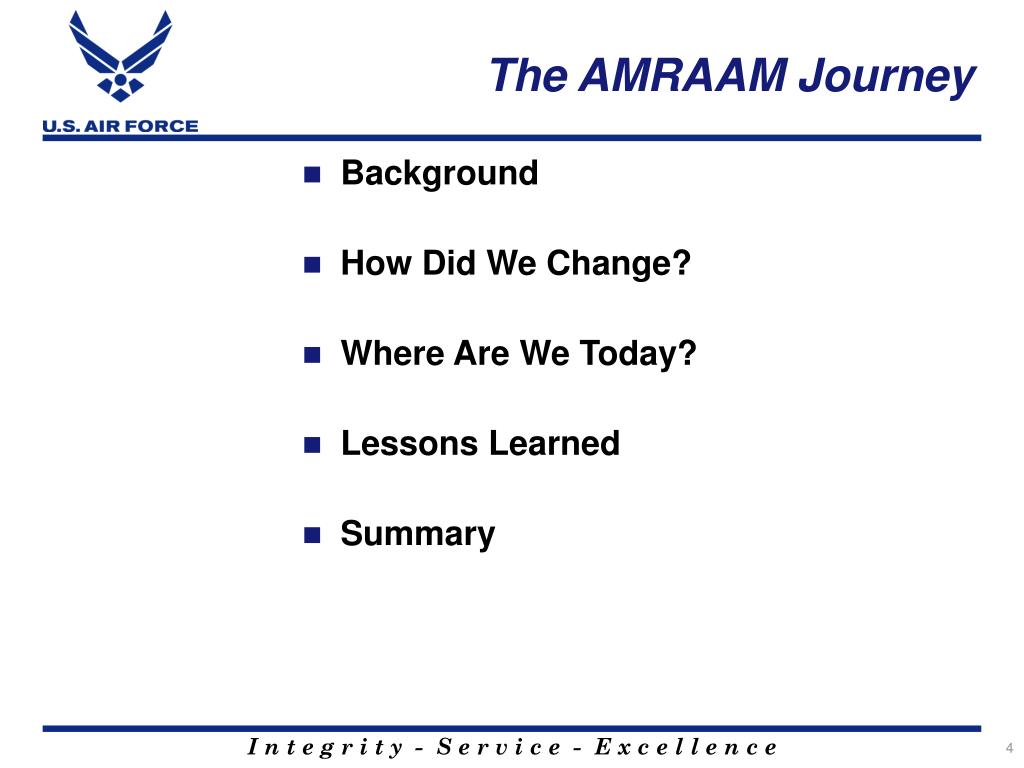 U.S. AIR FORCE

The AMRAAM Journey

- Background
- How Did We Change?
- Where Are We Today?
- Lessons Learned
- Summary

Integrity - Service - Excellence

4